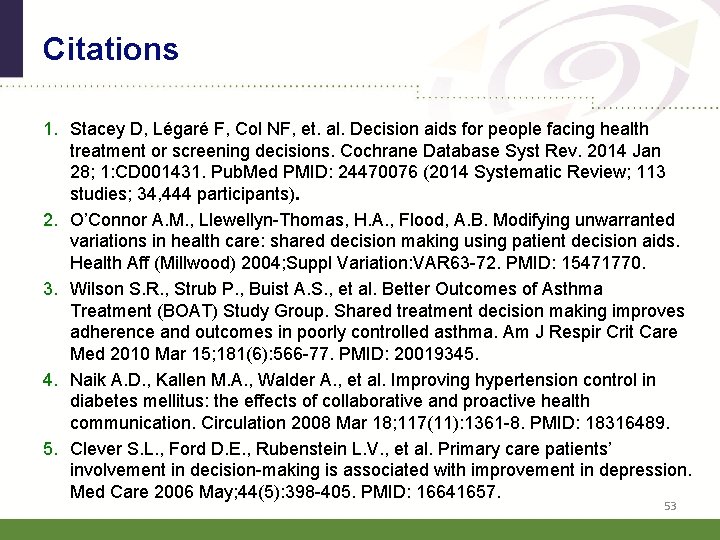 Citations

1. Stacey D, Légaré F, Col NF, et. al. Decision aids for people facing health treatment or screening decisions. Cochrane Database Syst Rev. 2014 Jan 28; 1:CD001431. PubMed PMID: 24470076 (2014 Systematic Review; 113 studies; 34,444 participants).

2. O'Connor A.M., Llewellyn-Thomas, H.A., Flood, A.B. Modifying unwarranted variations in health care: shared decision making using patient decision aids. Health Aff (Millwood) 2004;Suppl Variation:VAR63-72. PMID: 15471770.

3. Wilson S.R., Strub P., Buist A.S., et al. Better Outcomes of Asthma Treatment (BOAT) Study Group. Shared treatment decision making improves adherence and outcomes in poorly controlled asthma. Am J Respir Crit Care Med 2010 Mar 15;181(6):566-77. PMID: 20019345.

4. Naik A.D., Kallen M.A., Walder A., et al. Improving hypertension control in diabetes mellitus: the effects of collaborative and proactive health communication. Circulation 2008 Mar 18;117(11):1361-8. PMID: 18316489.

5. Clever S.L., Ford D.E., Rubenstein L.V., et al. Primary care patients' involvement in decision-making is associated with improvement in depression. Med Care 2006 May;44(5):398-405. PMID: 16641657.

53